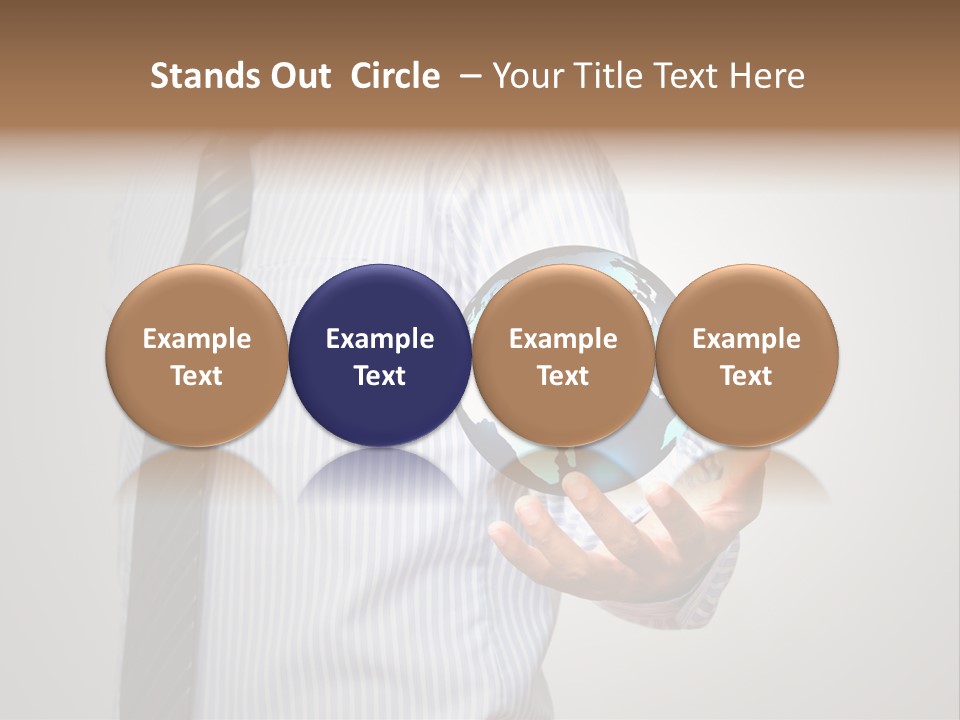 Stands Out Circle – Your Title Text Here

Example Text

Example Text

Example Text

Example Text